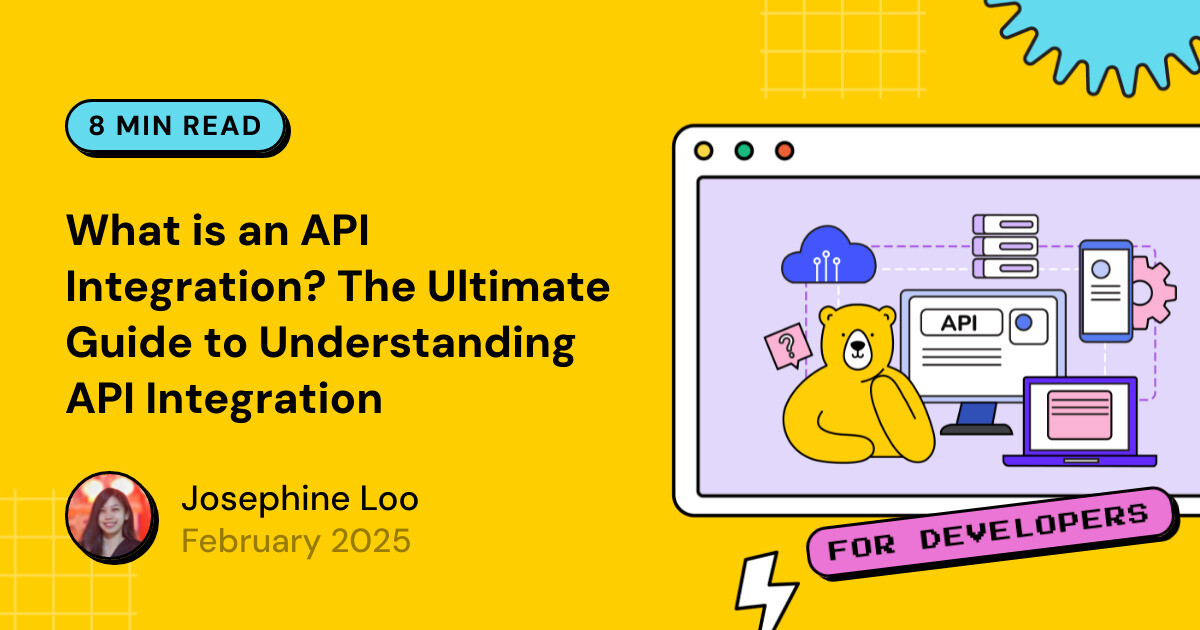 8 MIN READ

What is an API Integration? The Ultimate Guide to Understanding API Integration

Josephine Loo
February 2025

API

?

FOR DEVELOPERS